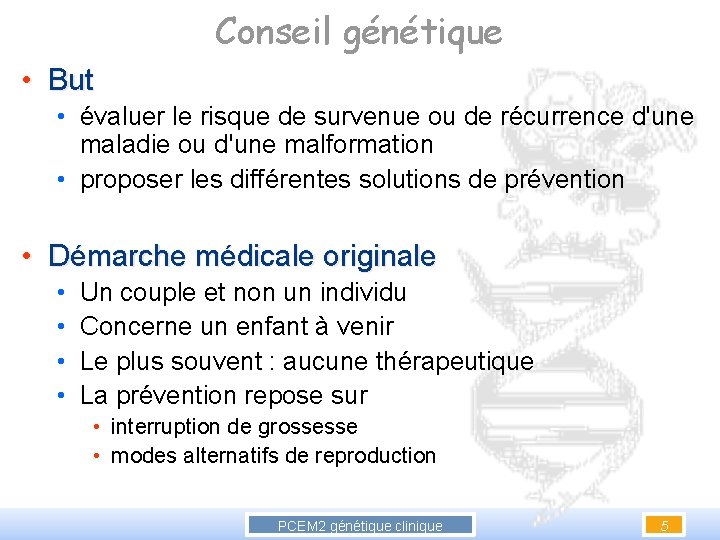 Conseil génétique

• But
  • évaluer le risque de survenue ou de récurrence d'une maladie ou d'une malformation
  • proposer les différentes solutions de prévention

• Démarche médicale originale
  • Un couple et non un individu
  • Concerne un enfant à venir
  • Le plus souvent : aucune thérapeutique
  • La prévention repose sur
    • interruption de grossesse
    • modes alternatifs de reproduction

PCEM2 génétique clinique

5